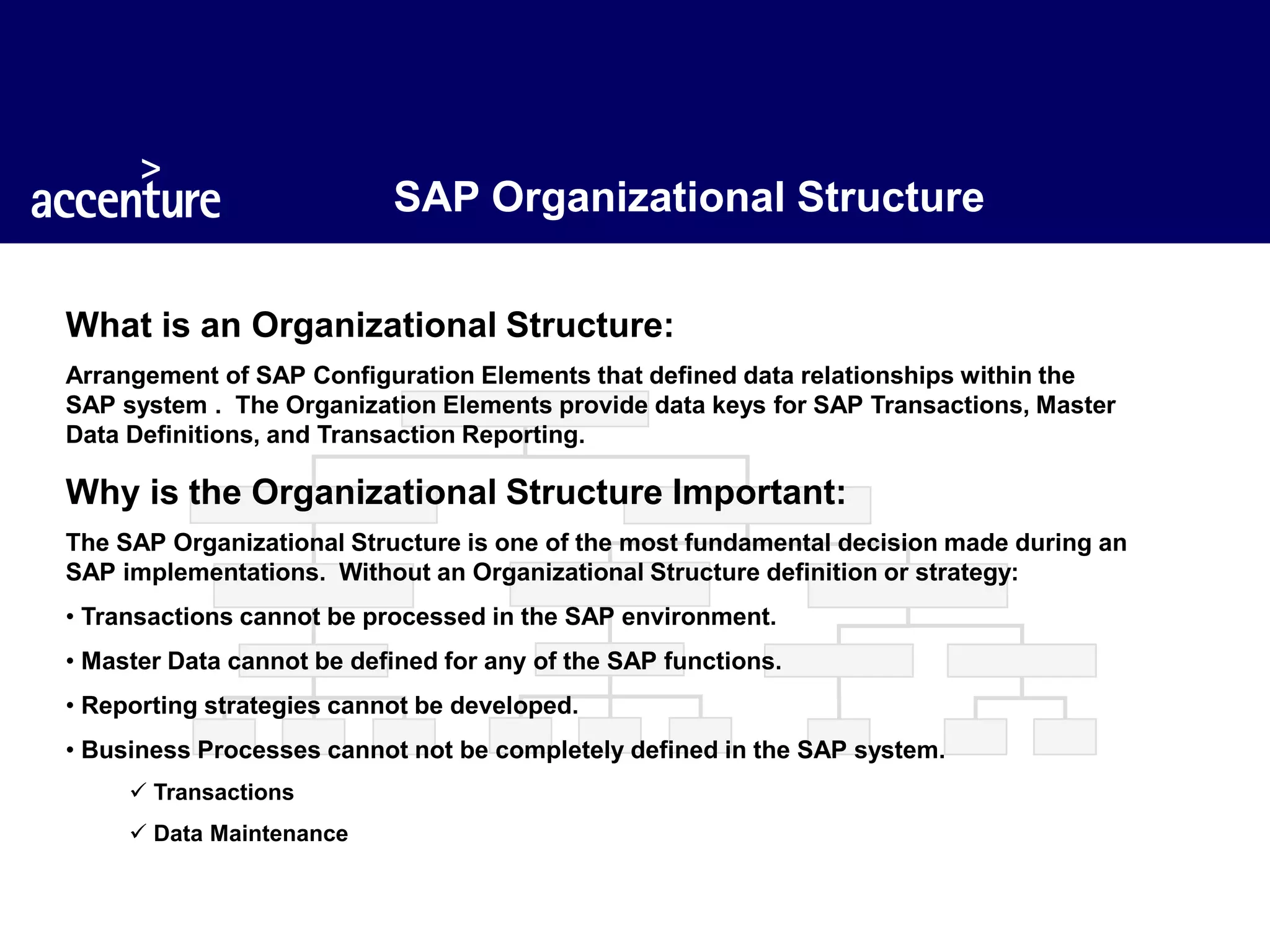 accenture

SAP Organizational Structure

What is an Organizational Structure:

Arrangement of SAP Configuration Elements that defined data relationships within the SAP system . The Organization Elements provide data keys for SAP Transactions, Master Data Definitions, and Transaction Reporting.

Why is the Organizational Structure Important:

The SAP Organizational Structure is one of the most fundamental decision made during an SAP implementations. Without an Organizational Structure definition or strategy:

• Transactions cannot be processed in the SAP environment.

• Master Data cannot be defined for any of the SAP functions.

• Reporting strategies cannot be developed.

• Business Processes cannot not be completely defined in the SAP system.

✓ Transactions

✓ Data Maintenance